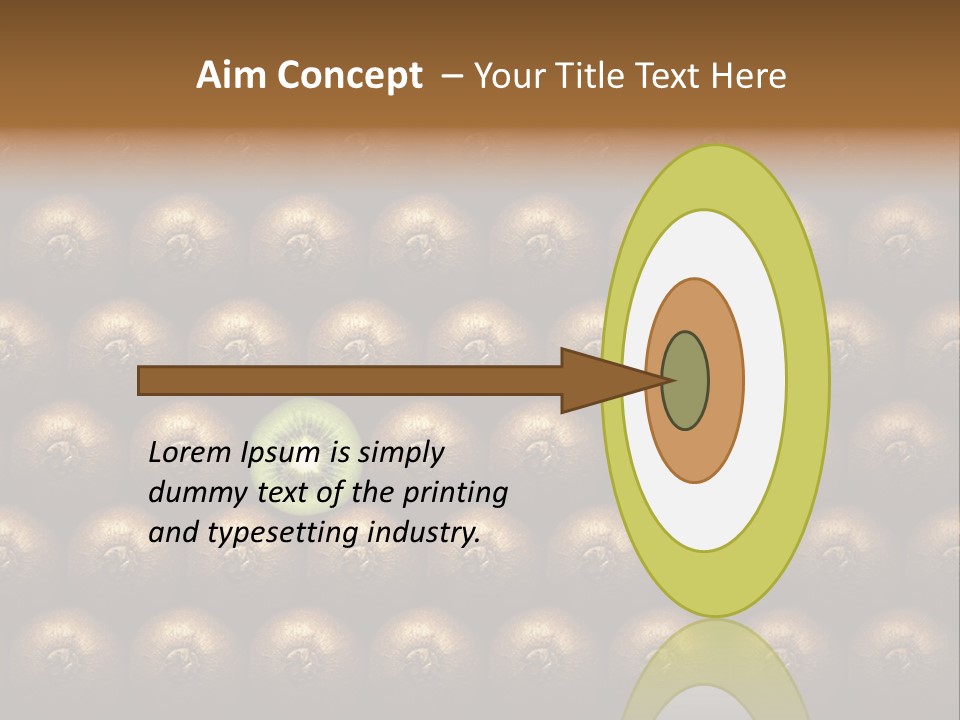 Aim Concept – Your Title Text Here

Lorem Ipsum is simply dummy text of the printing and typesetting industry.